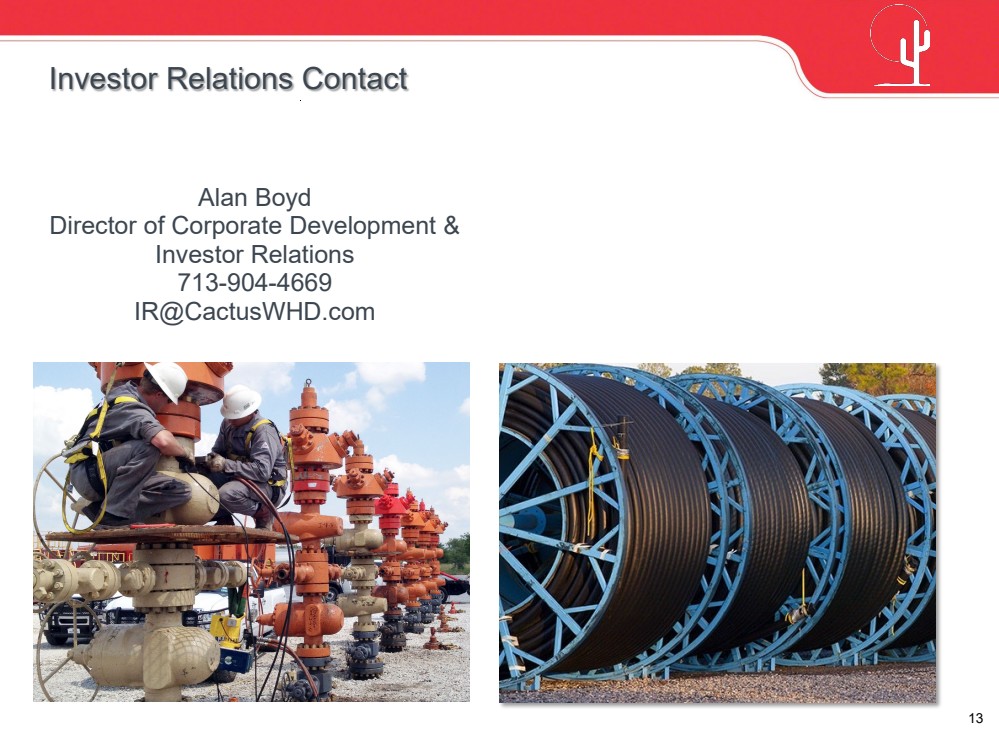 Investor Relations Contact

Alan Boyd
Director of Corporate Development &
Investor Relations
713-904-4669
IR@CactusWHD.com

13